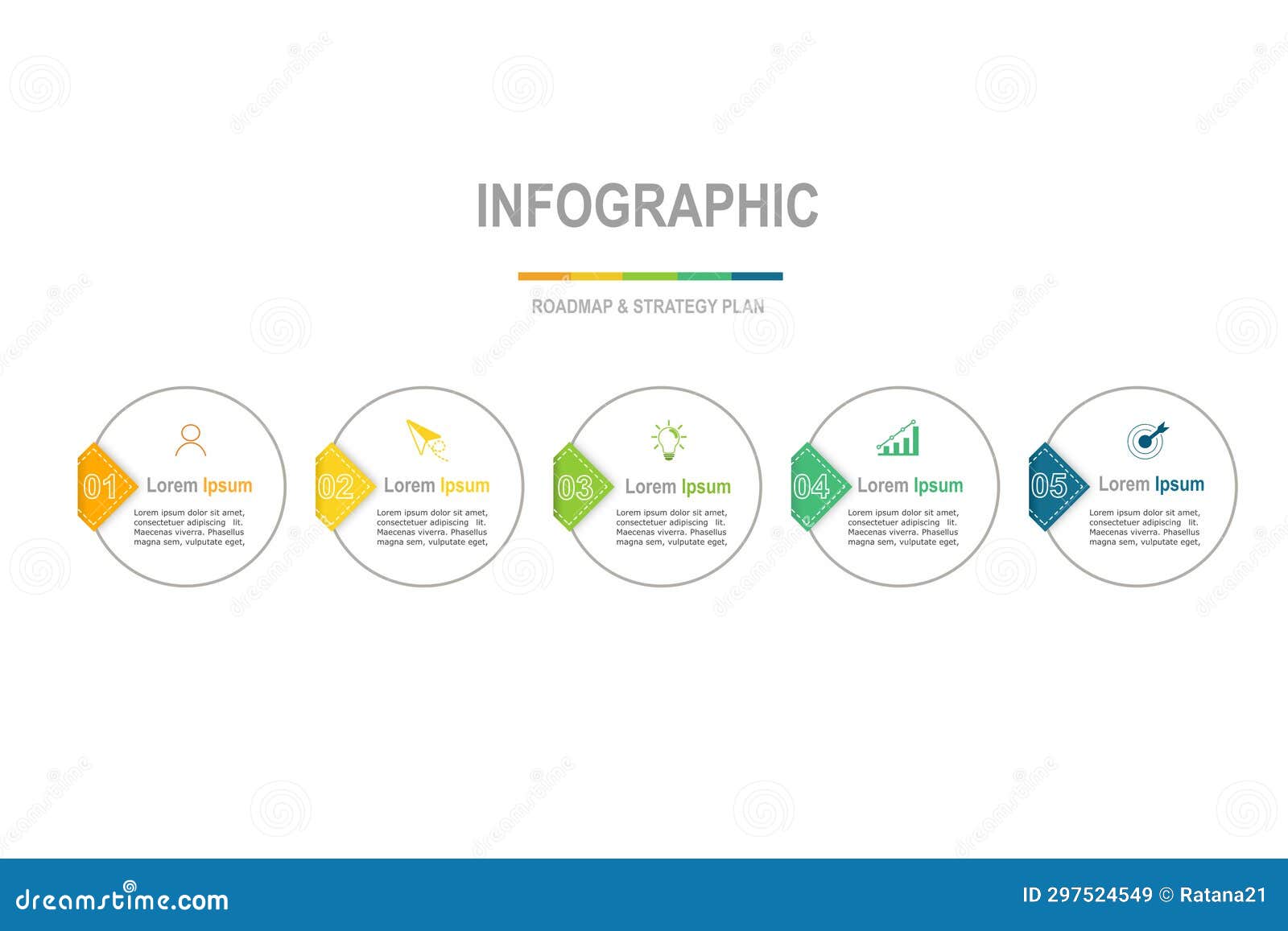 INFOGRAPHIC

ROADMAP & STRATEGY PLAN

01 Lorem Ipsum

Lorem ipsum dolor sit amet, consectetuer adipiscing lit. Maecenas viverra. Phasellus magna sem, vulputate eget,

02 Lorem Ipsum

Lorem ipsum dolor sit amet, consectetuer adipiscing lit. Maecenas viverra. Phasellus magna sem, vulputate eget,

03 Lorem Ipsum

Lorem ipsum dolor sit amet, consectetuer adipiscing lit. Maecenas viverra. Phasellus magna sem, vulputate eget,

04 Lorem Ipsum

Lorem ipsum dolor sit amet, consectetuer adipiscing lit. Maecenas viverra. Phasellus magna sem, vulputate eget,

05 Lorem Ipsum

Lorem ipsum dolor sit amet, consectetuer adipiscing lit. Maecenas viverra. Phasellus magna sem, vulputate eget,

dreamstime.com

ID 297524549 © Ratana21